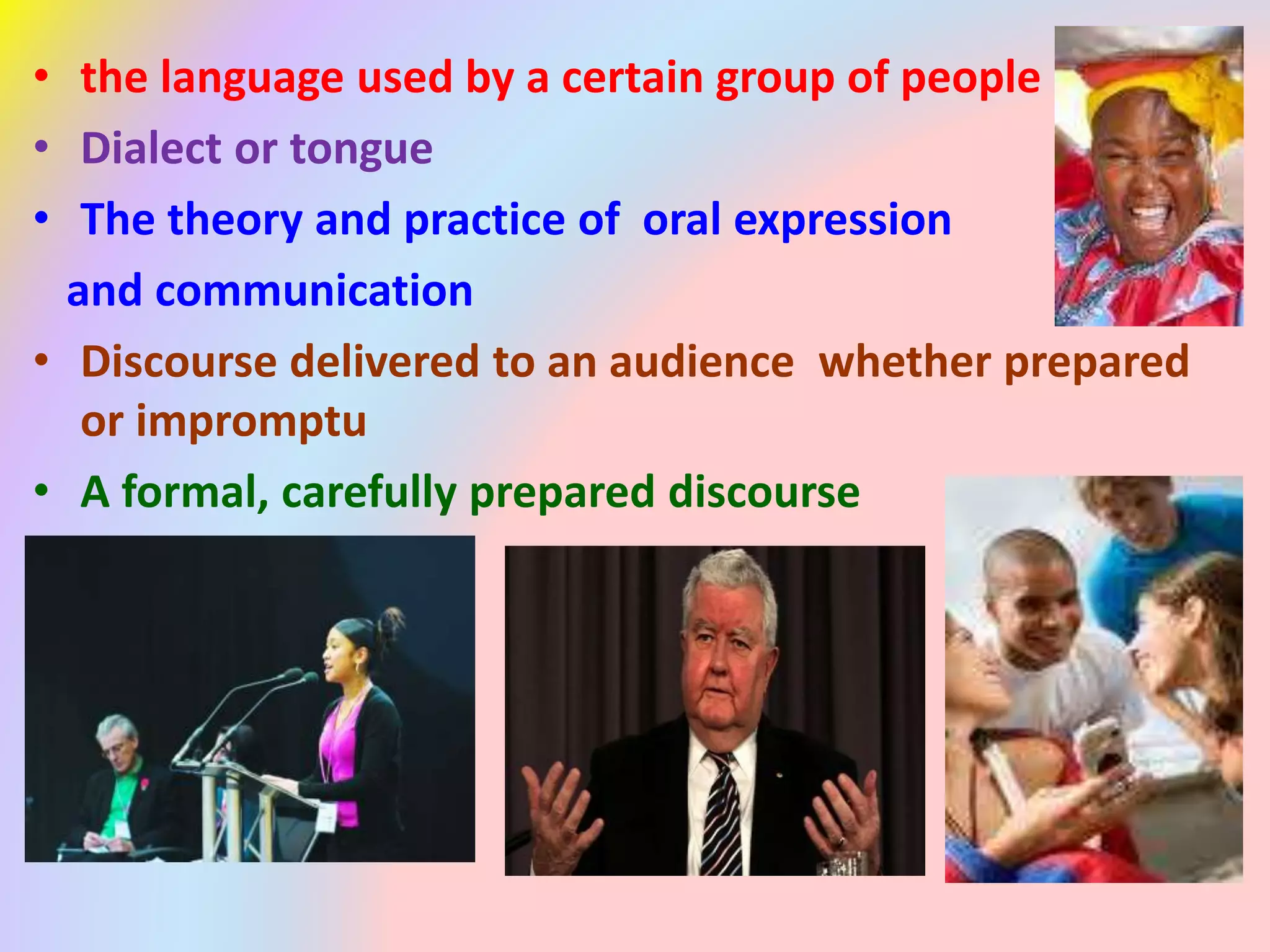 • the language used by a certain group of people
• Dialect or tongue
• The theory and practice of oral expression and communication
• Discourse delivered to an audience whether prepared or impromptu
• A formal, carefully prepared discourse